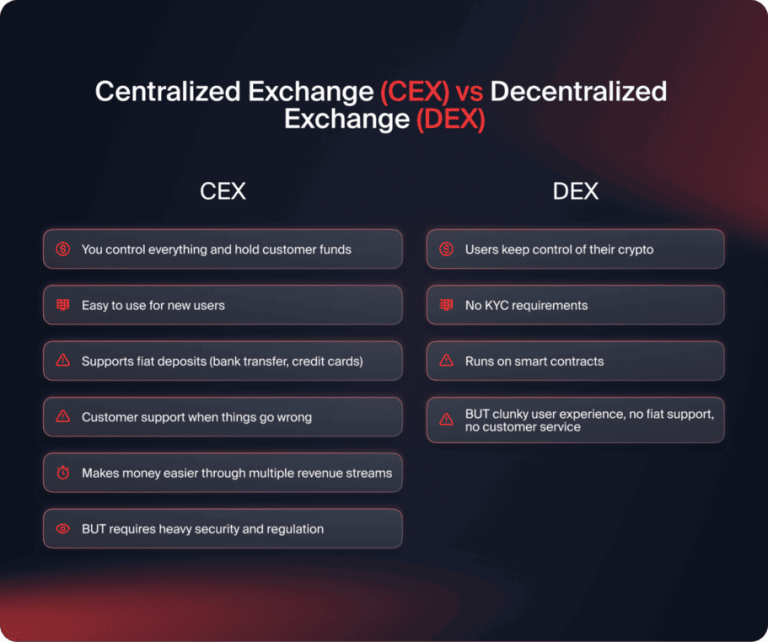 Centralized Exchange (CEX) vs Decentralized Exchange (DEX)

CEX

You control everything and hold customer funds

Easy to use for new users

Supports fiat deposits (bank transfer, credit cards)

Customer support when things go wrong

Makes money easier through multiple revenue streams

BUT requires heavy security and regulation

DEX

Users keep control of their crypto

No KYC requirements

Runs on smart contracts

BUT clunky user experience, no fiat support, no customer service